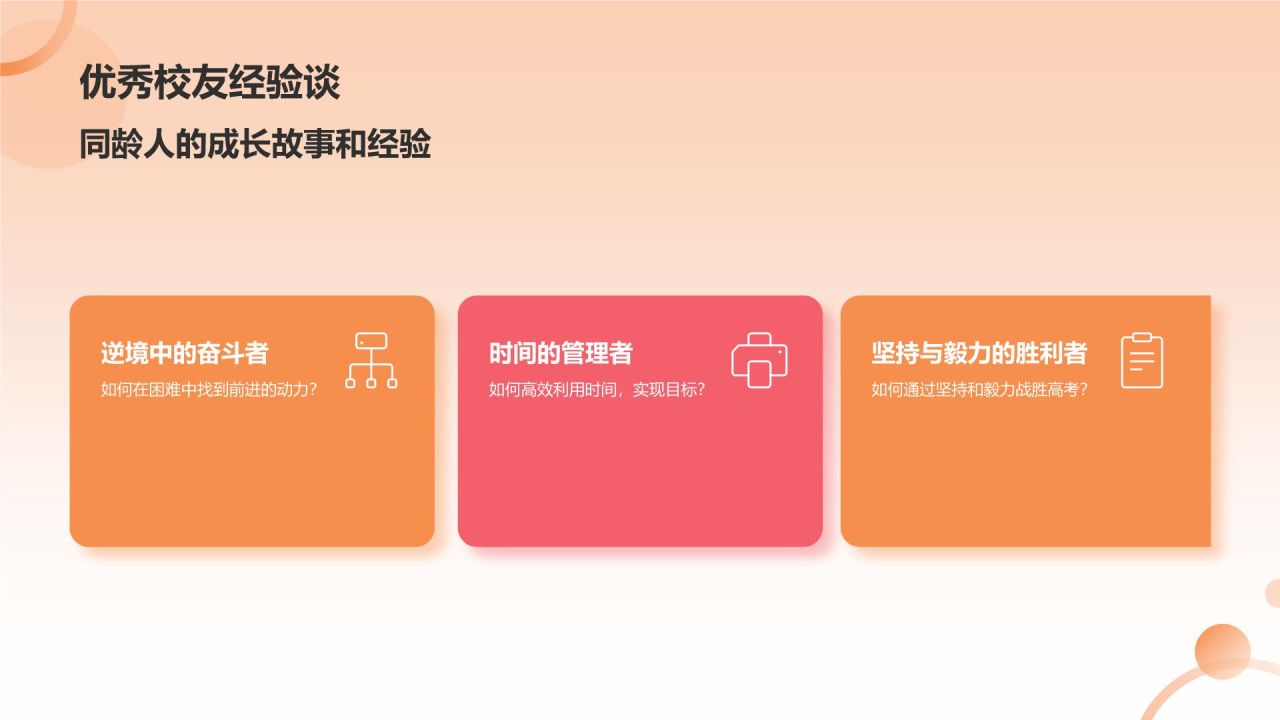 优秀校友经验谈

同龄人的成长故事和经验

逆境中的奋斗者

如何在困难中找到前进的动力？

时间的管理者

如何高效利用时间，实现目标？

坚持与毅力的胜利者

如何通过坚持和毅力战胜高考？